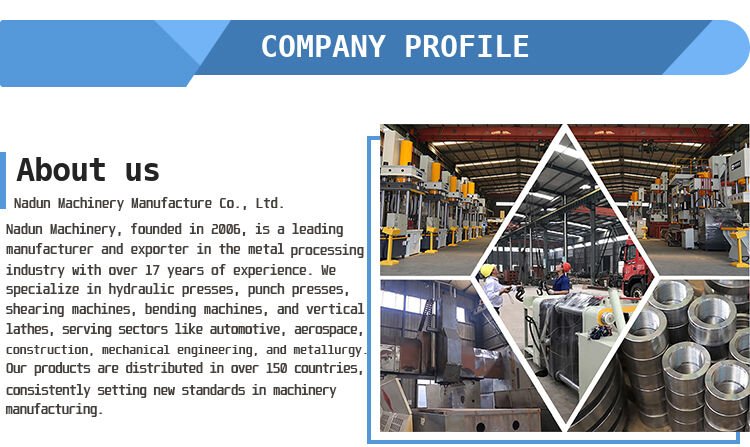 COMPANY PROFILE

About us

Nadun Machinery Manufacture Co., Ltd.

Nadun Machinery, founded in 2006, is a leading manufacturer and exporter in the metal processing industry with over 17 years of experience. We specialize in hydraulic presses, punch presses, shearing machines, bending machines, and vertical lathes, serving sectors like automotive, aerospace, construction, mechanical engineering, and metallurgy. Our products are distributed in over 150 countries, consistently setting new standards in machinery manufacturing.